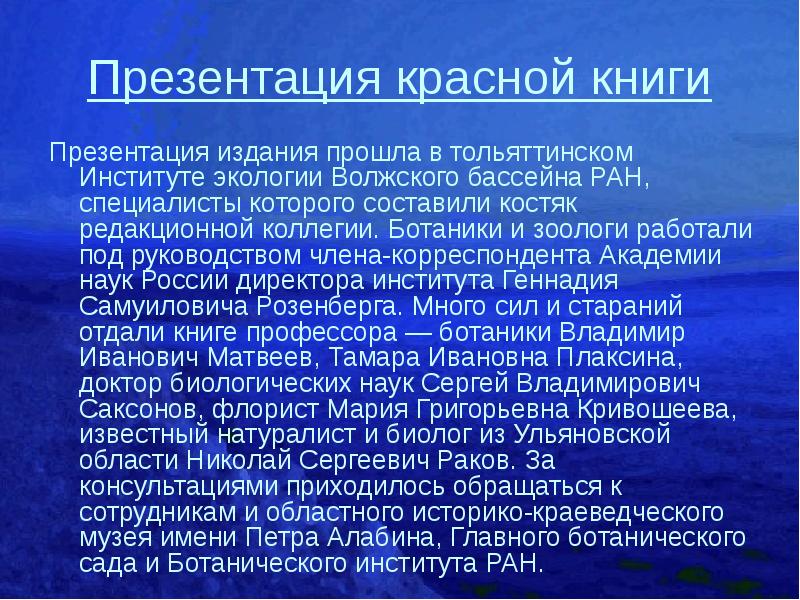 Презентация красной книги

Презентация издания прошла в тольяттинском Институте экологии Волжского бассейна РАН, специалисты которого составили костяк редакционной коллегии. Ботаники и зоологи работали под руководством члена-корреспондента Академии наук России директора института Геннадия Самуиловича Розенберга. Много сил и стараний отдали книге профессора — ботаники Владимир Иванович Матвеев, Тамара Ивановна Плаксина, доктор биологических наук Сергей Владимирович Саксонов, флорист Мария Григорьевна Кривошеева, известный натуралист и биолог из Ульяновской области Николай Сергеевич Раков. За консультациями приходилось обращаться к сотрудникам и областного историко-краеведческого музея имени Петра Алабина, Главного ботанического сада и Ботанического института РАН.